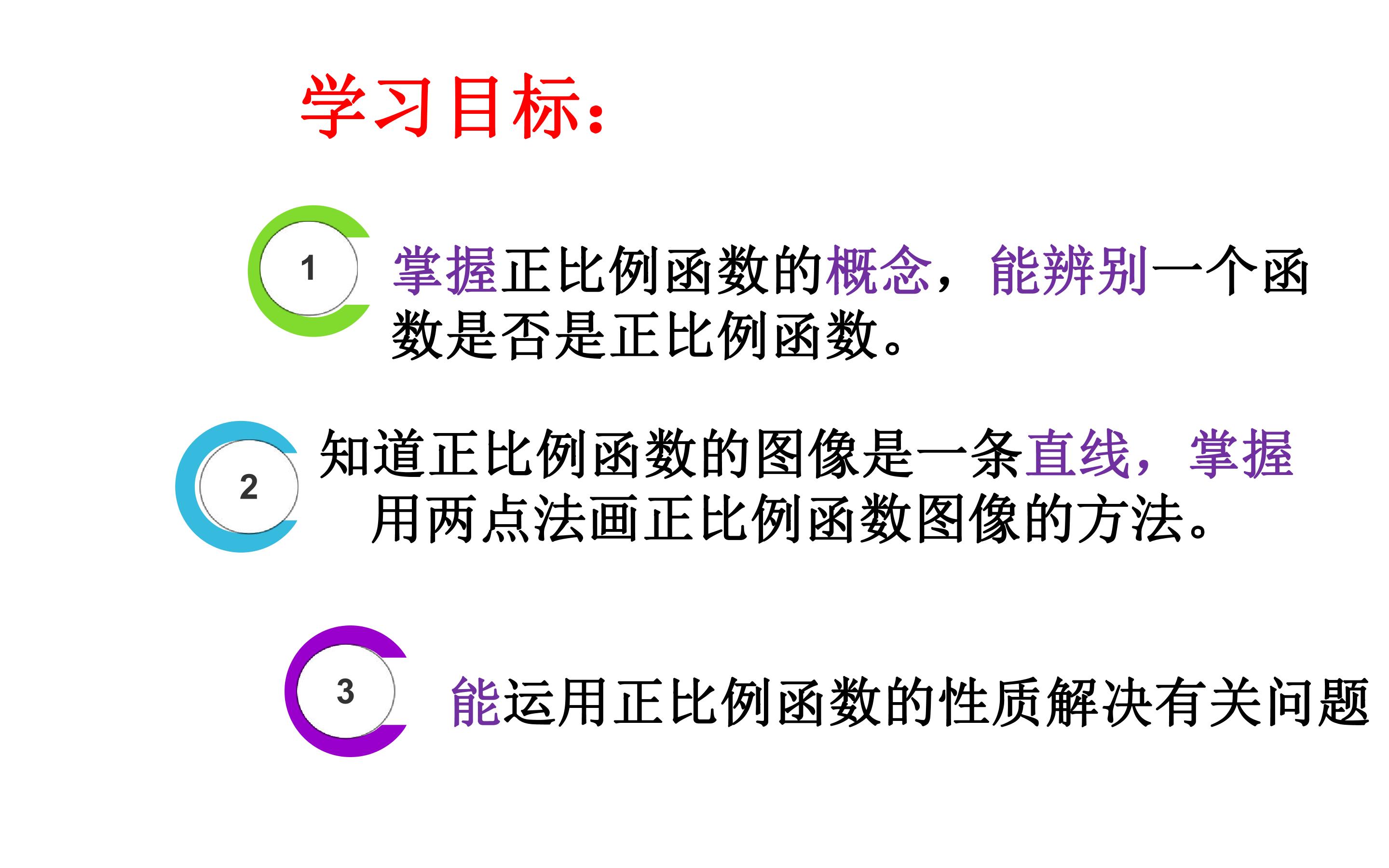 学习目标:

1

掌握正比例函数的概念，能辨别一个函数是否是正比例函数。

2

知道正比例函数的图像是一条直线，掌握用两点法画正比例函数图像的方法。

3

能运用正比例函数的性质解决有关问题